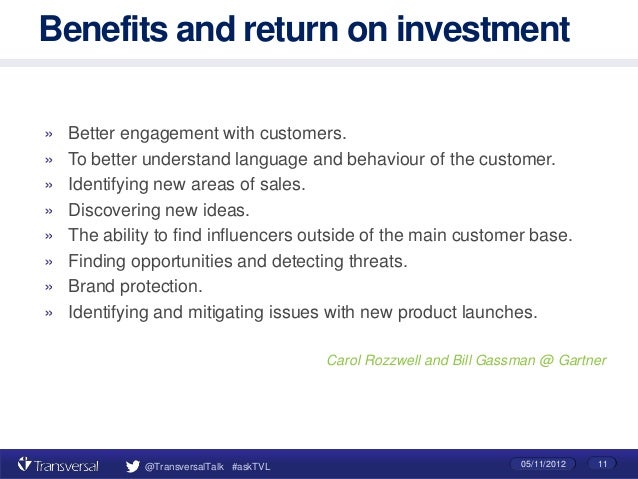 Benefits and return on investment

» Better engagement with customers.
» To better understand language and behaviour of the customer.
» Identifying new areas of sales.
» Discovering new ideas.
» The ability to find influencers outside of the main customer base.
» Finding opportunities and detecting threats.
» Brand protection.
» Identifying and mitigating issues with new product launches.

Carol Rozzwell and Bill Gassman @ Gartner

Transversal @TransversalTalk #askTVL 05/11/2012 11